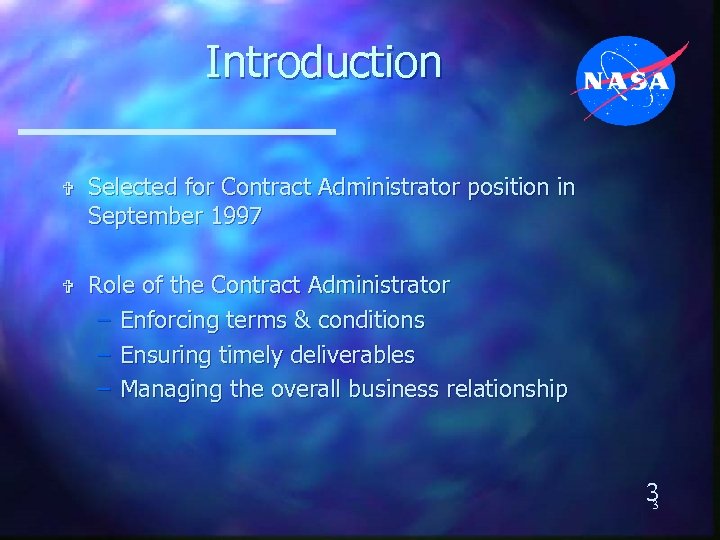 Introduction

NASA

Selected for Contract Administrator position in September 1997

Role of the Contract Administrator
– Enforcing terms & conditions
– Ensuring timely deliverables
– Managing the overall business relationship

3